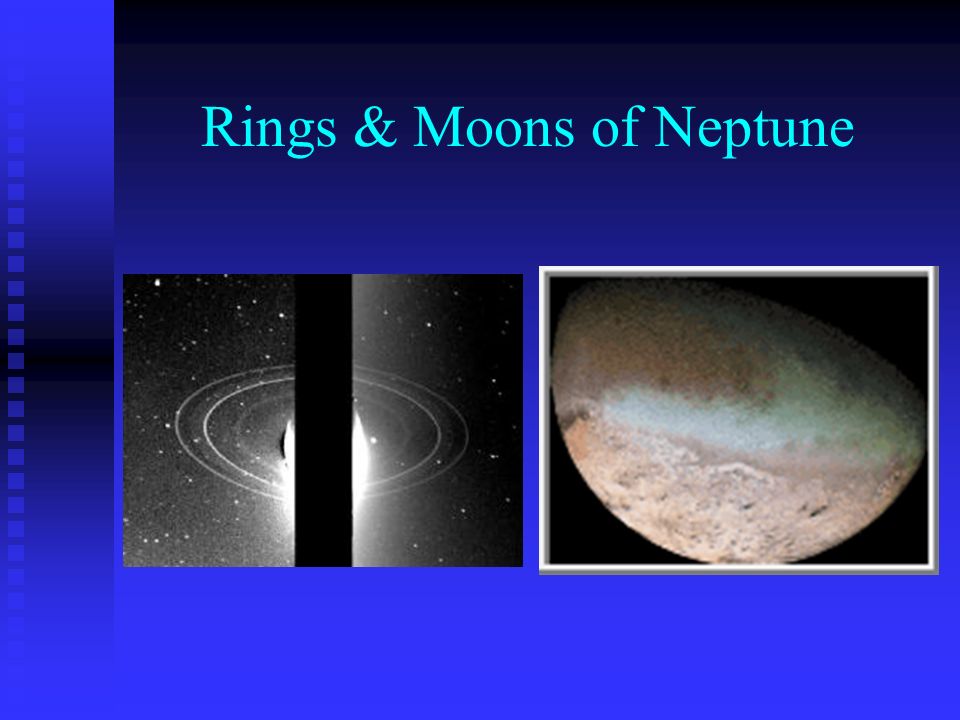 Rings & Moons of Neptune